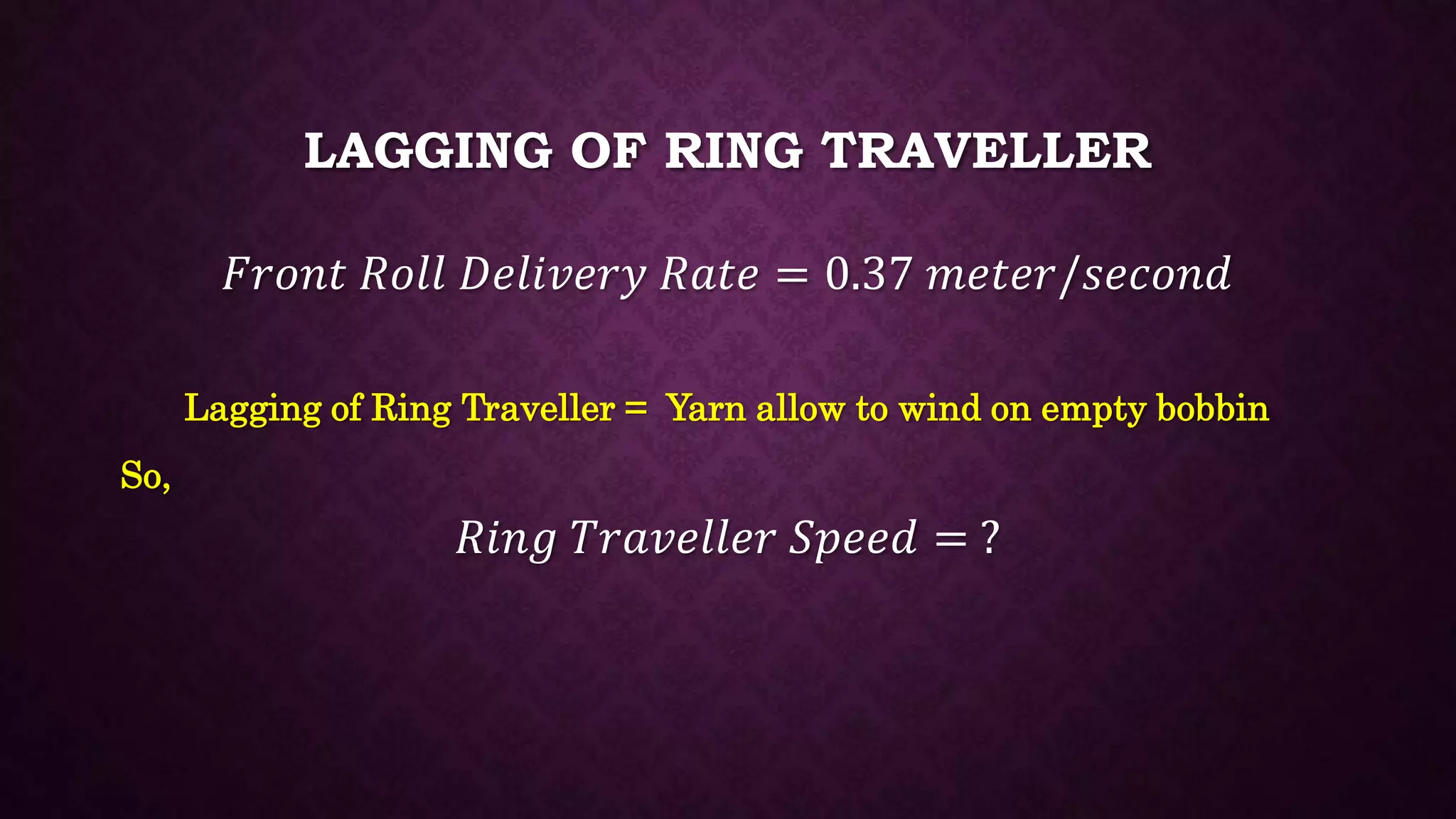 LAGGING OF RING TRAVELLER

$Front\ Roll\ Delivery\ Rate = 0.37\ meter/second$

Lagging of Ring Traveller = Yarn allow to wind on empty bobbin

So,

$Ring\ Traveller\ Speed = ?$